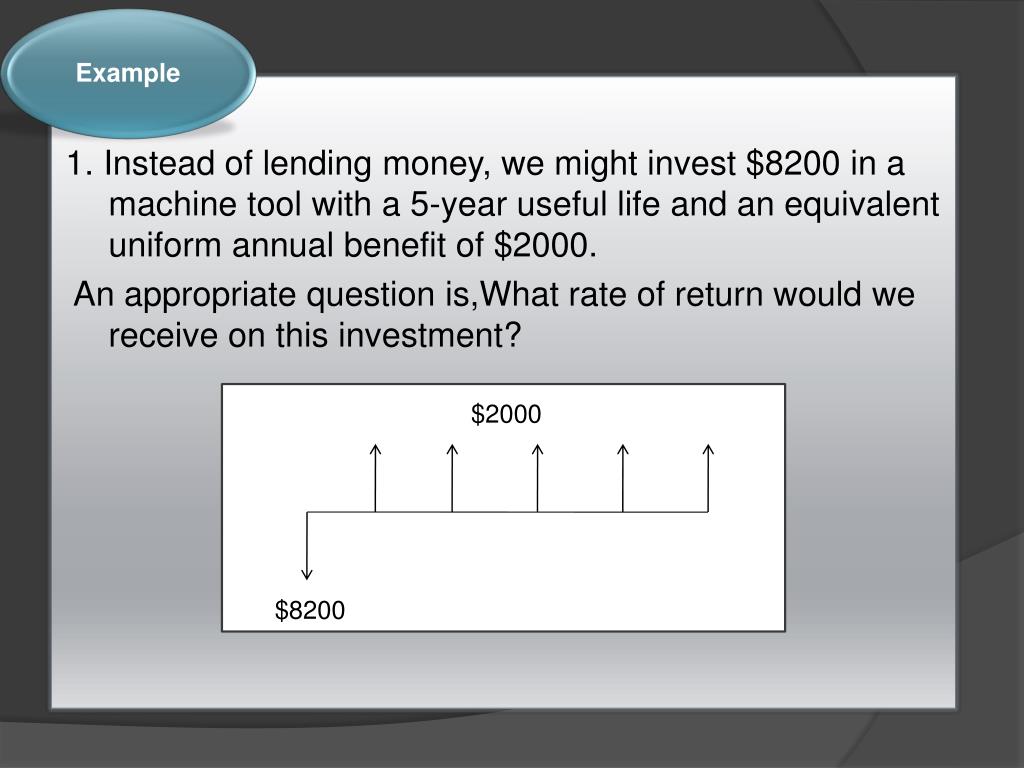 Example

1. Instead of lending money, we might invest \$8200 in a machine tool with a 5-year useful life and an equivalent uniform annual benefit of \$2000.

An appropriate question is,What rate of return would we receive on this investment?

\$2000

\$8200